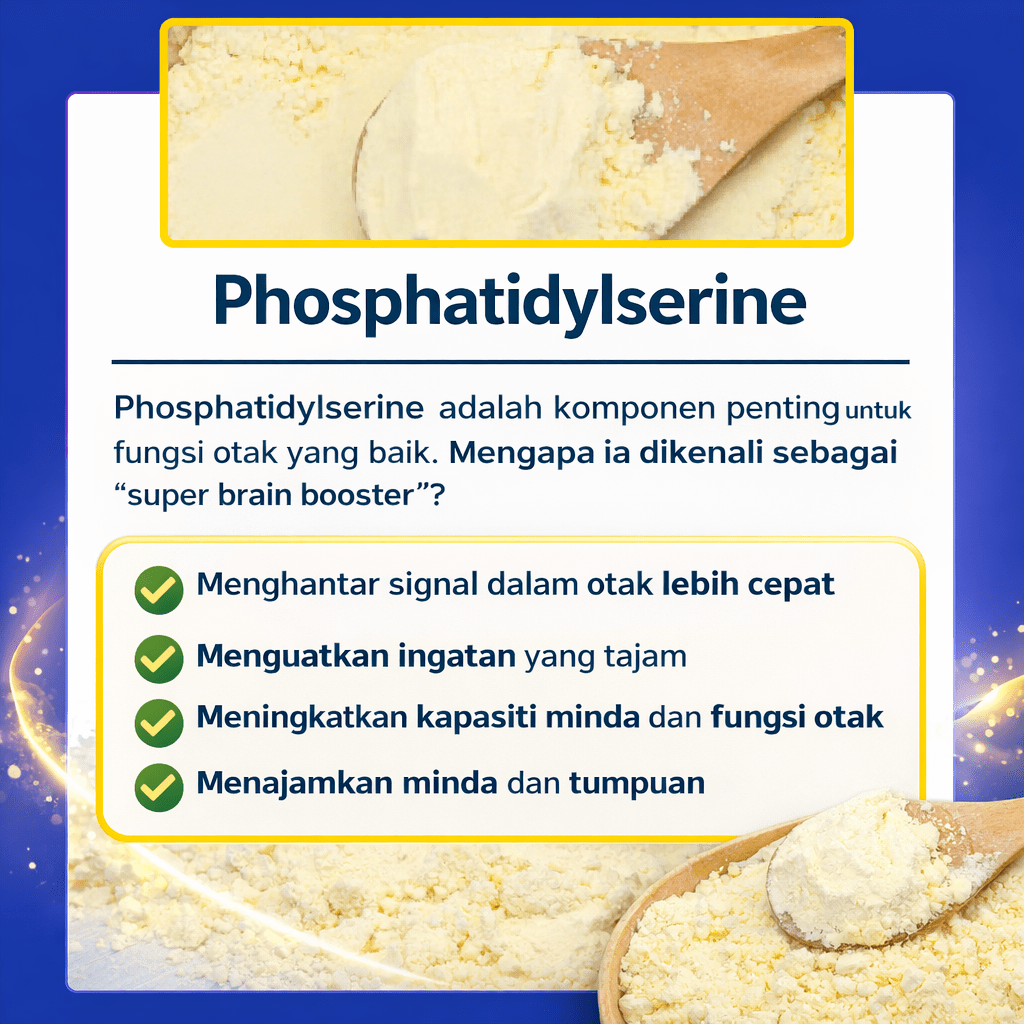 Phosphatidylserine

Phosphatidylserine adalah komponen penting untuk fungsi otak yang baik. Mengapa ia dikenali sebagai “super brain booster”?

Menghantar signal dalam otak lebih cepat

Menguatkan ingatan yang tajam

Meningkatkan kapasiti minda dan fungsi otak

Menajamkan minda dan tumpuan